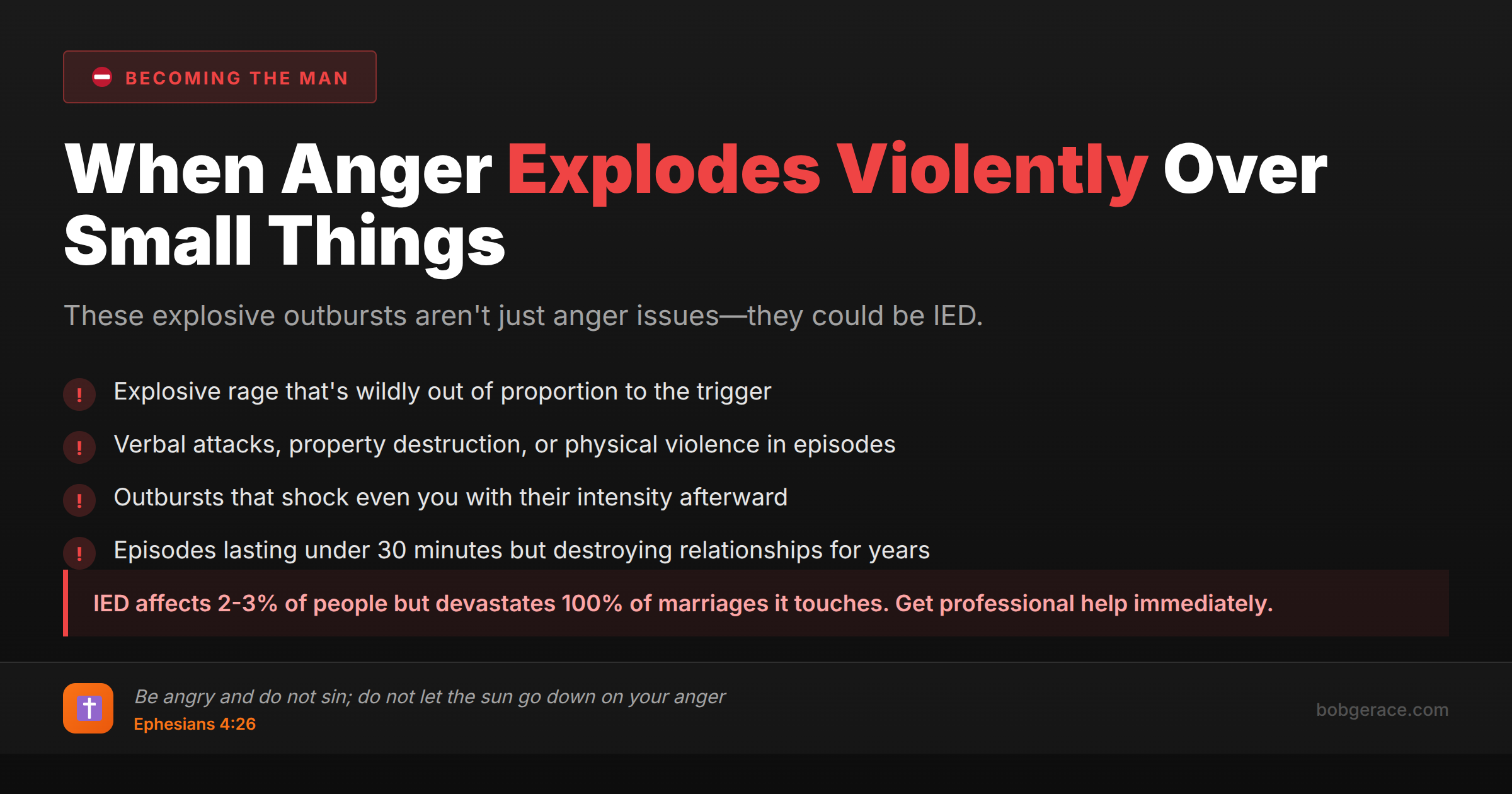 BECOMING THE MAN

When Anger Explodes Violently Over Small Things

These explosive outbursts aren't just anger issues—they could be IED.

! Explosive rage that's wildly out of proportion to the trigger

! Verbal attacks, property destruction, or physical violence in episodes

! Outbursts that shock even you with their intensity afterward

! Episodes lasting under 30 minutes but destroying relationships for years

IED affects 2-3% of people but devastates 100% of marriages it touches. Get professional help immediately.

Be angry and do not sin; do not let the sun go down on your anger
Ephesians 4:26

bobgerace.com